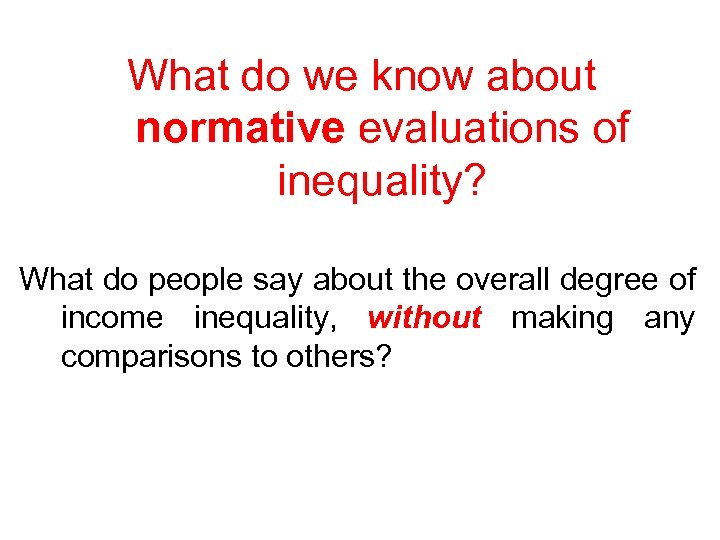 What do we know about normative evaluations of inequality?

What do people say about the overall degree of income inequality, without making any comparisons to others?